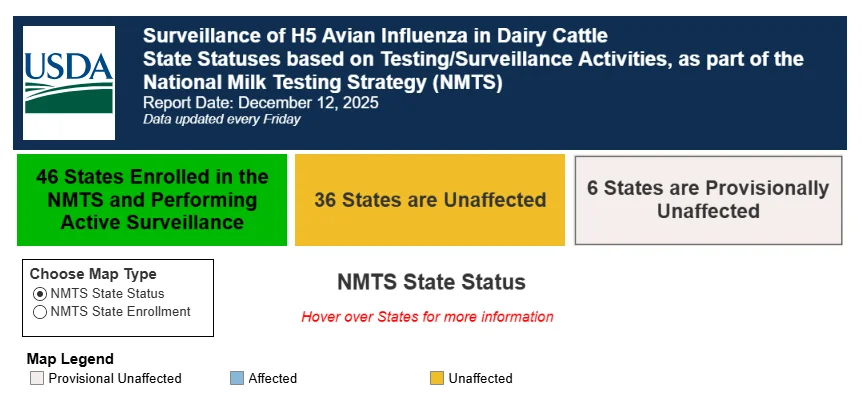 USDA

Surveillance of H5 Avian Influenza in Dairy Cattle
State Statuses based on Testing/Surveillance Activities, as part of the National Milk Testing Strategy (NMTS)
Report Date: December 12, 2025
Data updated every Friday

46 States Enrolled in the NMTS and Performing Active Surveillance

36 States are Unaffected

6 States are Provisionally Unaffected

Choose Map Type
NMTS State Status
NMTS State Enrollment

NMTS State Status

Hover over States for more information

Map Legend
Provisional Unaffected
Affected
Unaffected